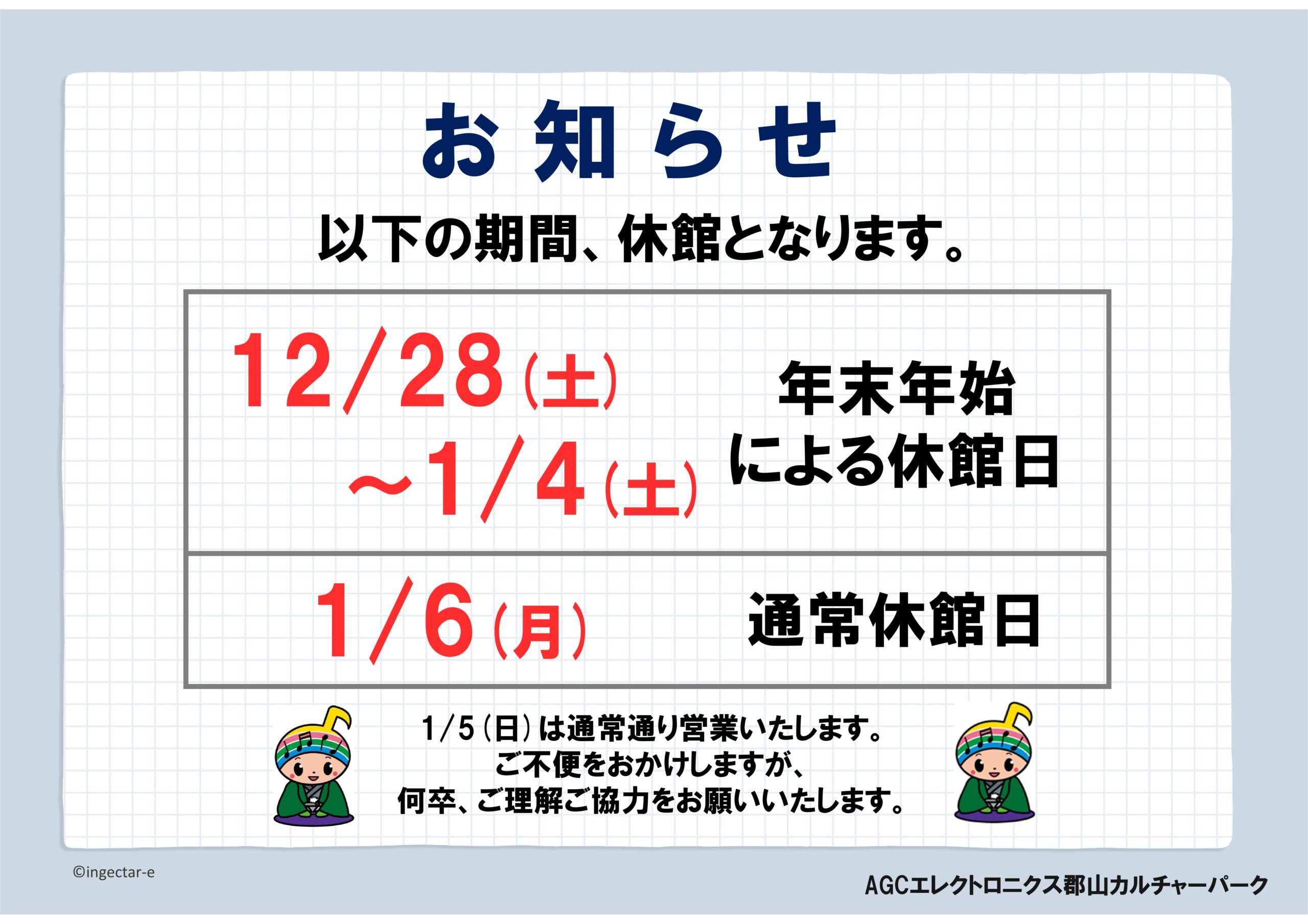 お知らせ

以下の期間、休館となります。

| 12/28(土) ~1/4(土) | 年末年始による休館日 |
|---|---|
| 1/6(月) | 通常休館日 |

1/5(日)は通常通り営業いたします。
ご不便をおかけしますが、
何卒、ご理解ご協力をお願いいたします。

©ingectar-e

AGCエレクトロニクス郡山カルチャーパーク